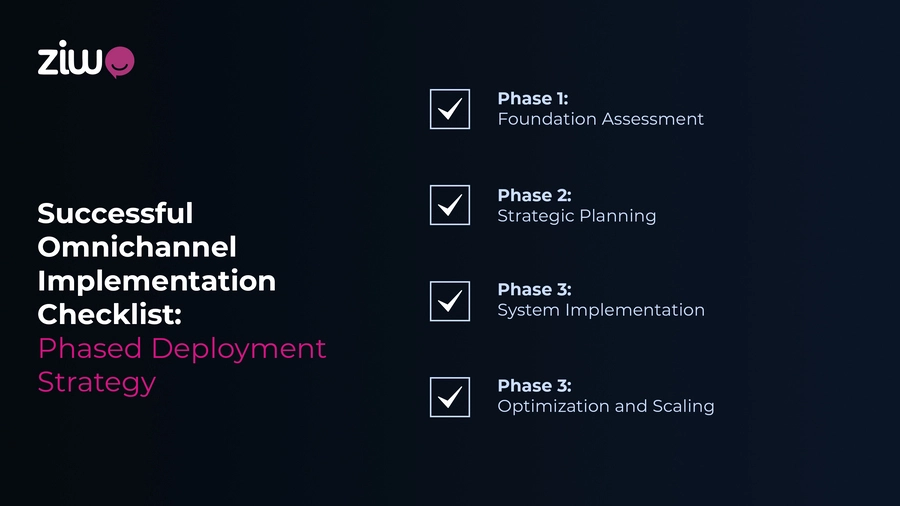 ziwo

Successful Omnichannel Implementation Checklist: Phased Deployment Strategy

Phase 1:
Foundation Assessment

Phase 2:
Strategic Planning

Phase 3:
System Implementation

Phase 3:
Optimization and Scaling